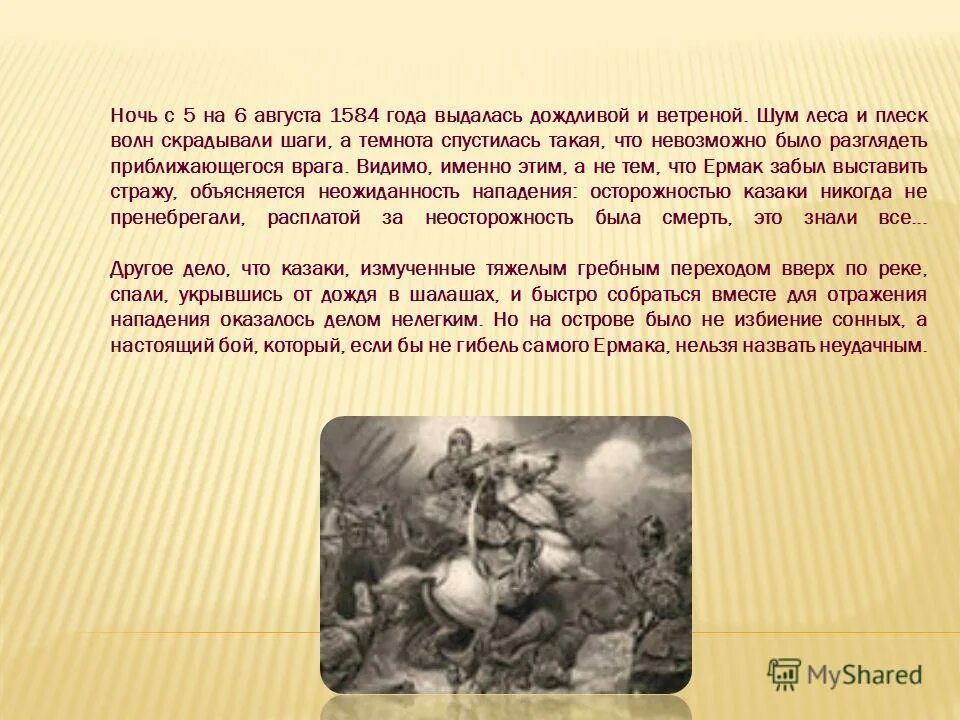 Ночь с 5 на 6 августа 1584 года выдалась дождливой и ветреной. Шум леса и плеск волн скрадывали шаги, а темнота спустилась такая, что невозможно было разглядеть приближающегося врага. Видимо, именно этим, а не тем, что Ермак забыл выставить стражу, объясняется неожиданность нападения: осторожностью казаки никогда не пренебрегали, расплатой за неосторожность была смерть, это знали все...

Другое дело, что казаки, измученные тяжелым гребным переходом вверх по реке, спали, укрывшись от дождя в шалашах, и быстро собраться вместе для отражения нападения оказалось делом нелегким. Но на острове было не избиение сонных, а настоящий бой, который, если бы не гибель самого Ермака, нельзя назвать неудачным.

MyShared